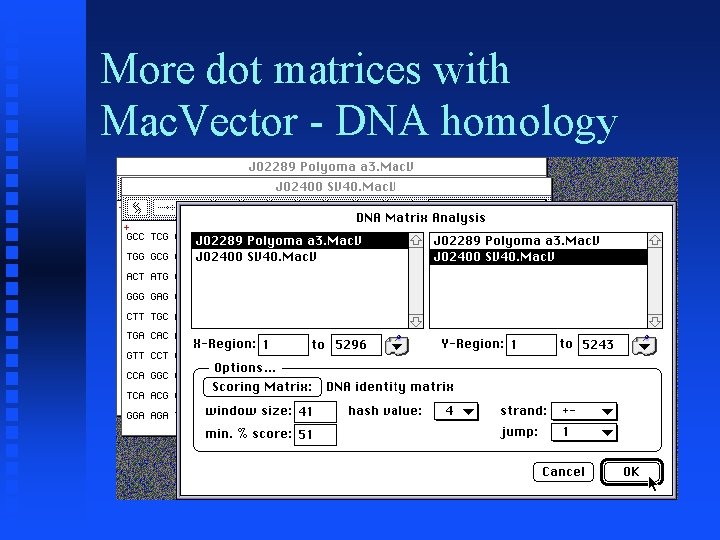 More dot matrices with MacVector - DNA homology

J02289 Polyoma a3.MacV

J02400 SV40.MacV

GCC TCG
TGG GCG
ACT ATG
GGG GAG
CTT TGC
TGA CAC
GTT CCT
CCA GGC
TCA ACG
GGA AGA

DNA Matrix Analysis

J02289 Polyoma a3.MacV
J02400 SV40.MacV

J02289 Polyoma a3.MacV
J02400 SV40.MacV

X-Region: 1 to 5296

Y-Region: 1 to 5243

Options...

Scoring Matrix: DNA identity matrix

window size: 41

hash value: 4

strand: +-

min. % score: 51

jump: 1

Cancel

OK